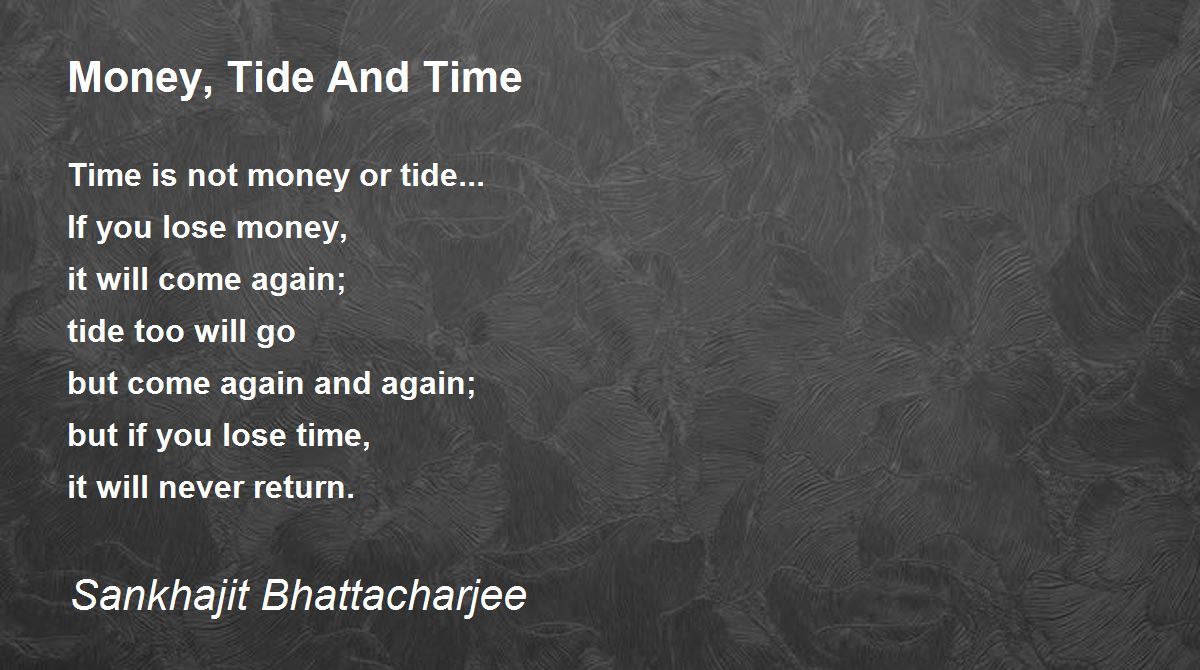 Money, Tide And Time

Time is not money or tide...
If you lose money,
it will come again;
tide too will go
but come again and again;
but if you lose time,
it will never return.

Sankhajit Bhattacharjee